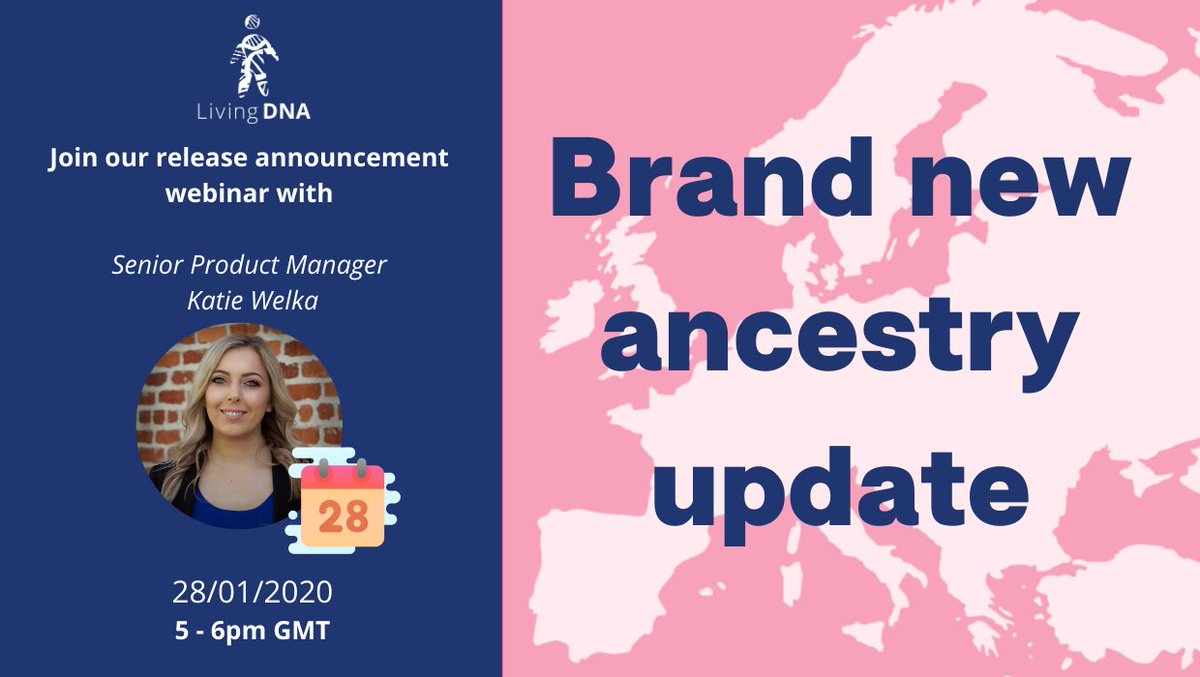 Living DNA

Join our release announcement webinar with

Senior Product Manager
Katie Welka

28

28/01/2020
5 - 6pm GMT

Brand new ancestry update